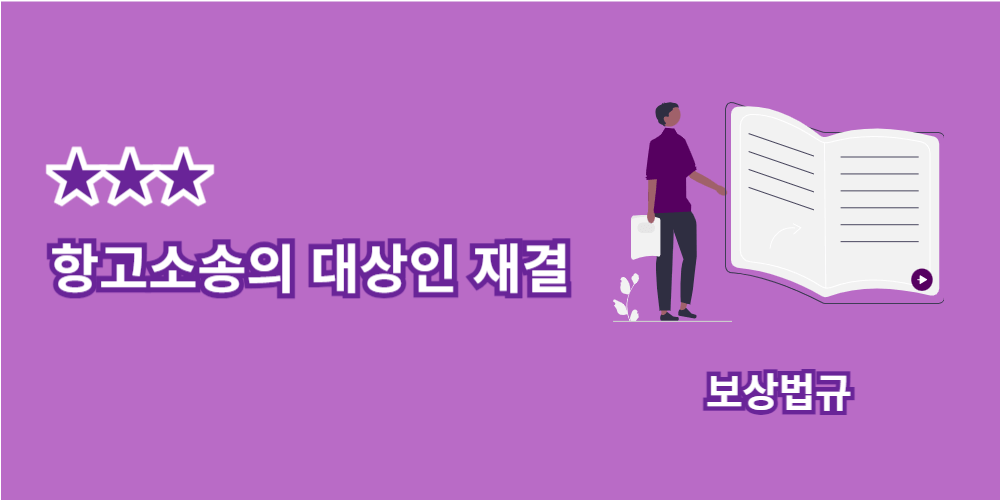 ★★★

항고소송의 대상인 재결

보상법규